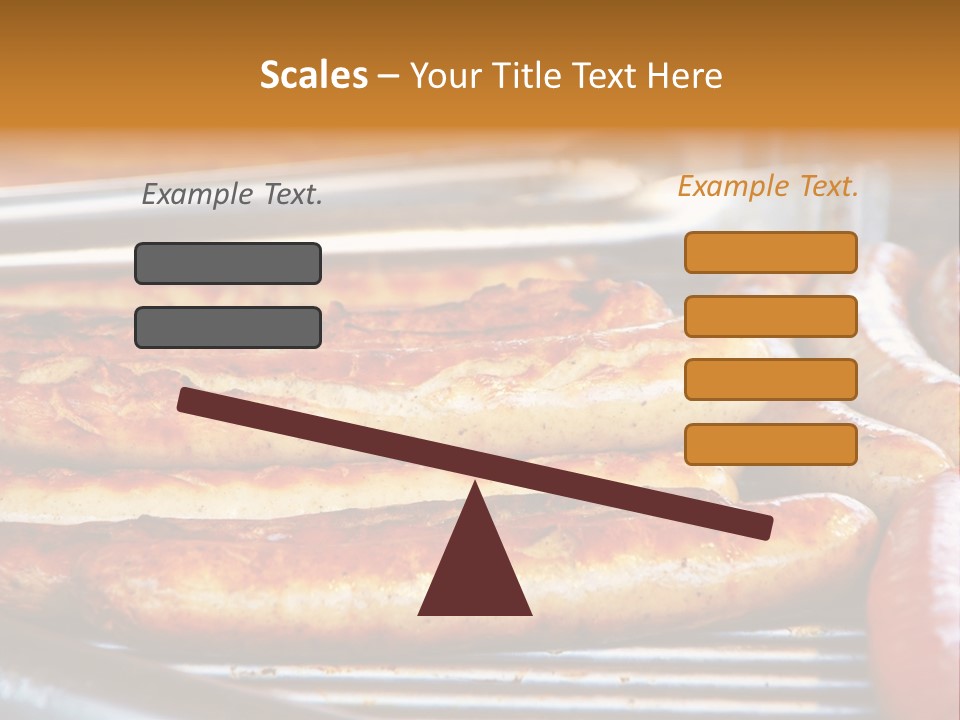 Scales – Your Title Text Here

Example Text.

Example Text.